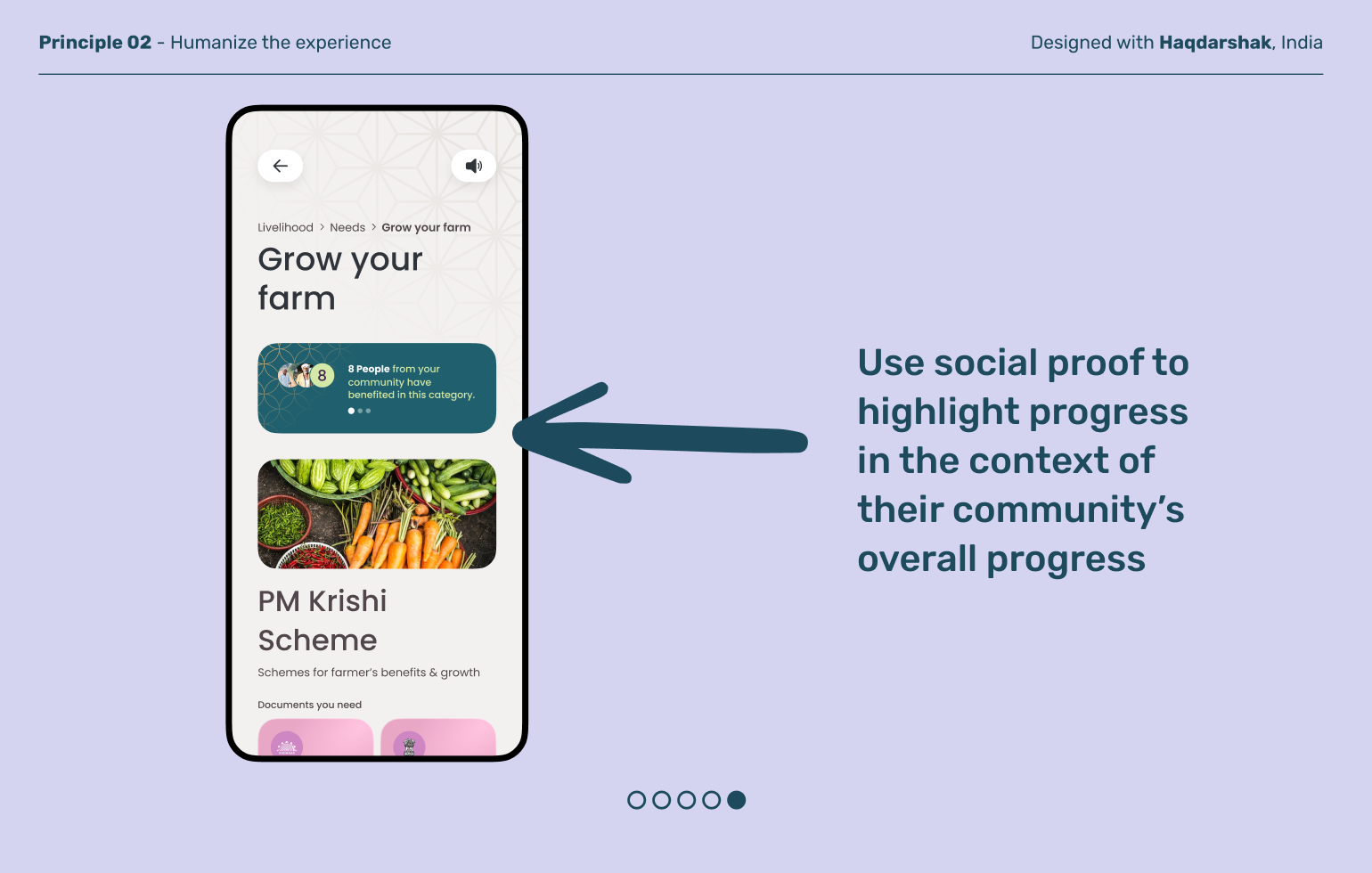 Principle 02 - Humanize the experience

Designed with Haqdarshak, India

Livelihood > Needs > Grow your farm

Grow your farm

8

8 People from your community have benefited in this category.

PM Krishi Scheme

Schemes for farmer's benefits & growth

Documents you need

Use social proof to highlight progress in the context of their community's overall progress